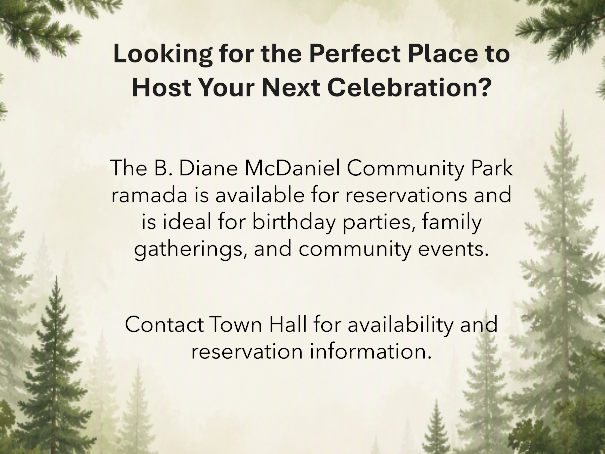 Looking for the Perfect Place to Host Your Next Celebration?

The B. Diane McDaniel Community Park ramada is available for reservations and is ideal for birthday parties, family gatherings, and community events.

Contact Town Hall for availability and reservation information.